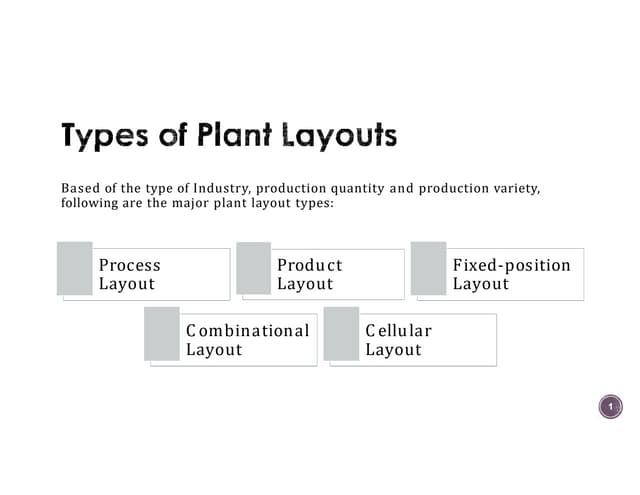 Types of Plant Layouts

Based of the type of Industry, production quantity and production variety, following are the major plant layout types:

Process Layout

Product Layout

Fixed-position Layout

Combinational Layout

Cellular Layout

1